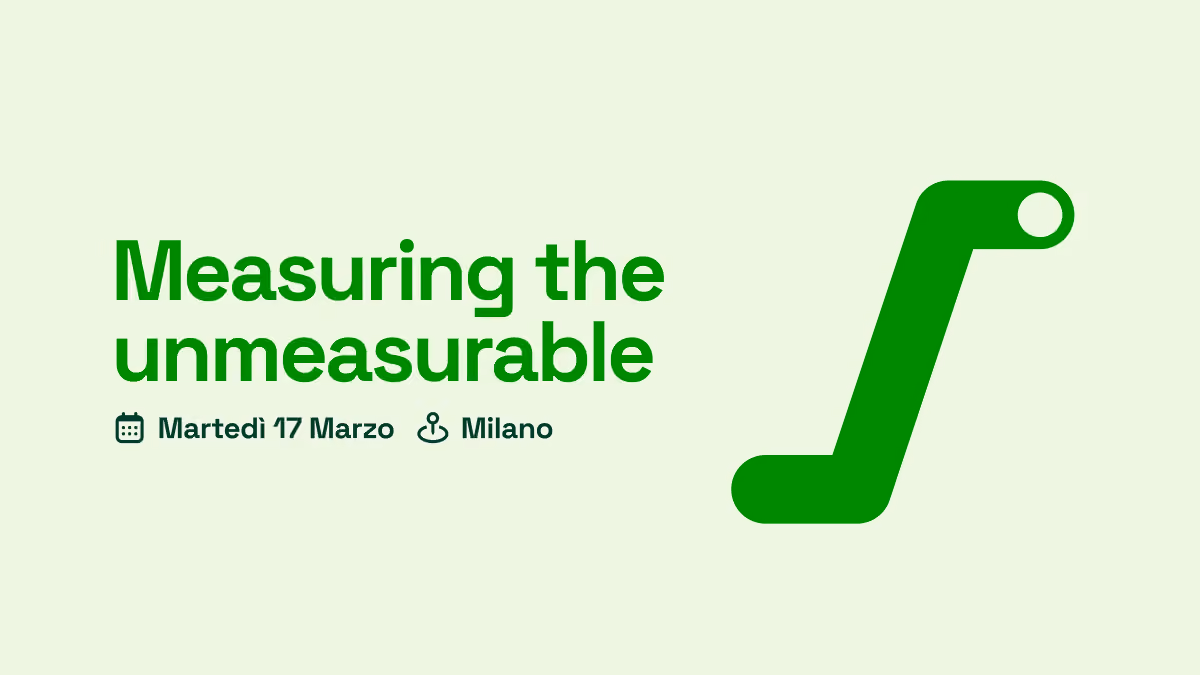 Measuring the unmeasurable

Martedì 17 Marzo Milano